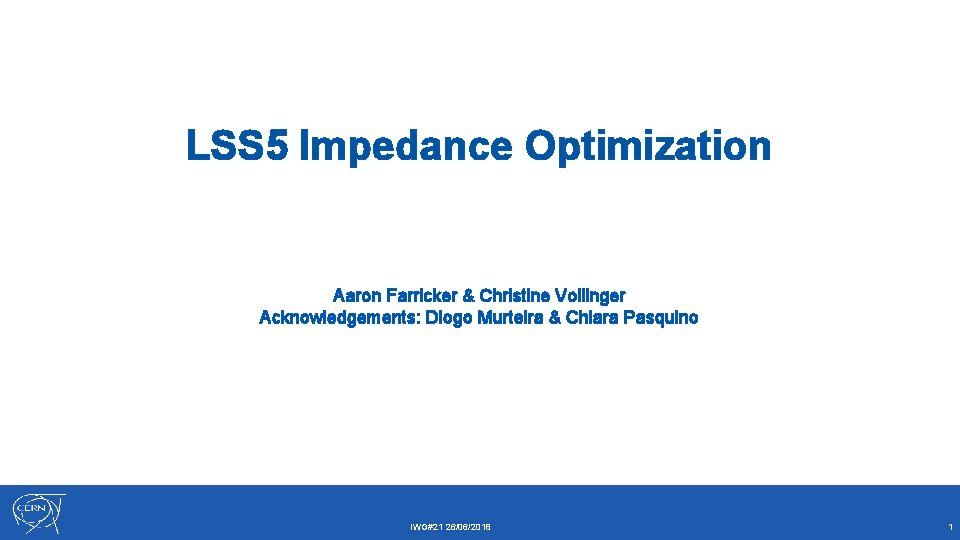 LSS5 Impedance Optimization

Aaron Farricker & Christine Vollinger
Acknowledgements: Diogo Murteira & Chiara Pasquino

CERN

IWG#21 26/06/2018

1